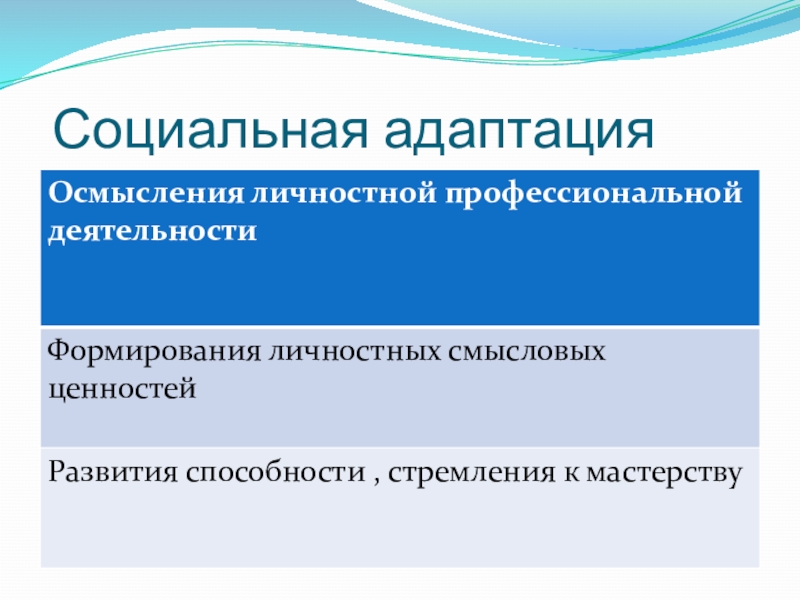 Социальная адаптация

| Осмысления личностной профессиональной деятельности |
|---|
| Формирования личностных смысловых ценностей |
| Развития способности , стремления к мастерству |